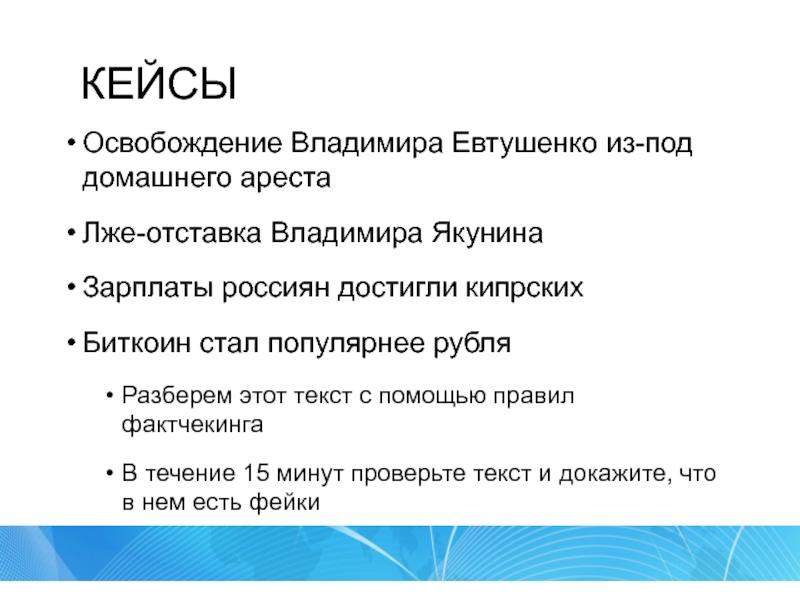 КЕЙСЫ

• Освобождение Владимира Евтушенко из-под домашнего ареста

• Лже-отставка Владимира Якунина

• Зарплаты россиян достигли кипрских

• Биткоин стал популярнее рубля

• Разберем этот текст с помощью правил фактчекинга

• В течение 15 минут проверьте текст и докажите, что в нем есть фейки